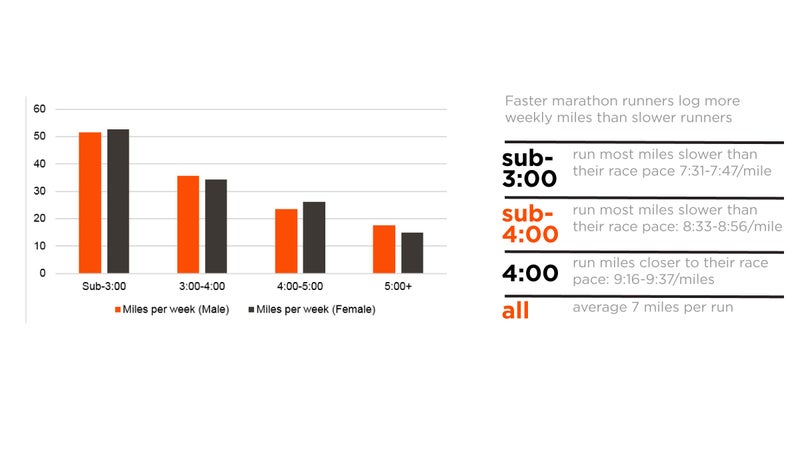 60
50
40
30
20
10
0

Sub-3:00
3:00-4:00
4:00-5:00
5:00+

Miles per week (Male)
Miles per week (Female)

Faster marathon runners log more weekly miles than slower runners

sub-3:00 run most miles slower than their race pace 7:31-7:47/mile

sub-4:00 run most miles slower than their race pace: 8:33-8:56/mile

4:00 run miles closer to their race pace: 9:16-9:37/miles

all average 7 miles per run